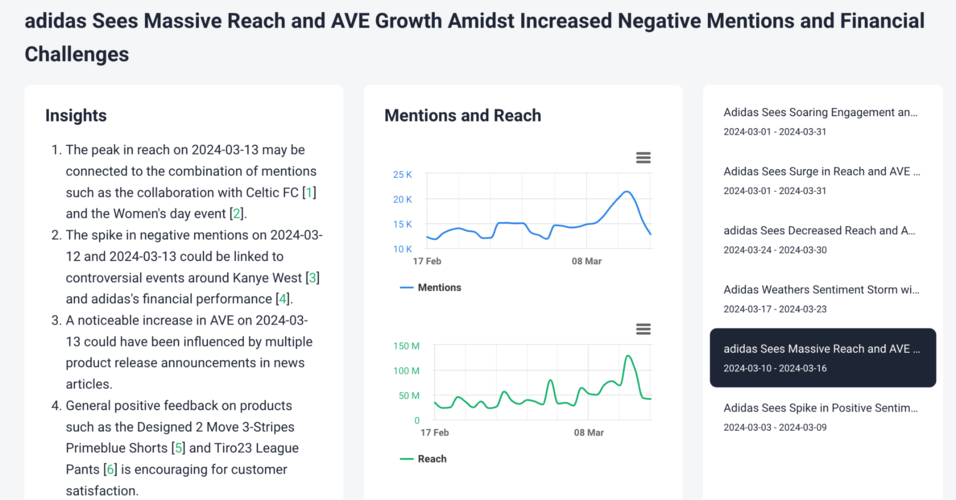 adidas Sees Massive Reach and AVE Growth Amidst Increased Negative Mentions and Financial Challenges

Insights

1. The peak in reach on 2024-03-13 may be connected to the combination of mentions such as the collaboration with Celtic FC [1] and the Women's day event [2].
2. The spike in negative mentions on 2024-03-12 and 2024-03-13 could be linked to controversial events around Kanye West [3] and adidas's financial performance [4].
3. A noticeable increase in AVE on 2024-03-13 could have been influenced by multiple product release announcements in news articles.
4. General positive feedback on products such as the Designed 2 Move 3-Stripes Primeblue Shorts [5] and Tiro23 League Pants [6] is encouraging for customer satisfaction.

Mentions and Reach

25 K
20 K
15 K
10 K
17 Feb
08 Mar
Mentions

150 M
100 M
50 M
0
17 Feb
08 Mar
Reach

Adidas Sees Soaring Engagement an...
2024-03-01 - 2024-03-31

Adidas Sees Surge in Reach and AVE ...
2024-03-01 - 2024-03-31

adidas Sees Decreased Reach and A...
2024-03-24 - 2024-03-30

Adidas Weathers Sentiment Storm wi...
2024-03-17 - 2024-03-23

adidas Sees Massive Reach and AVE ...
2024-03-10 - 2024-03-16

Adidas Sees Spike in Positive Sentim...
2024-03-03 - 2024-03-09